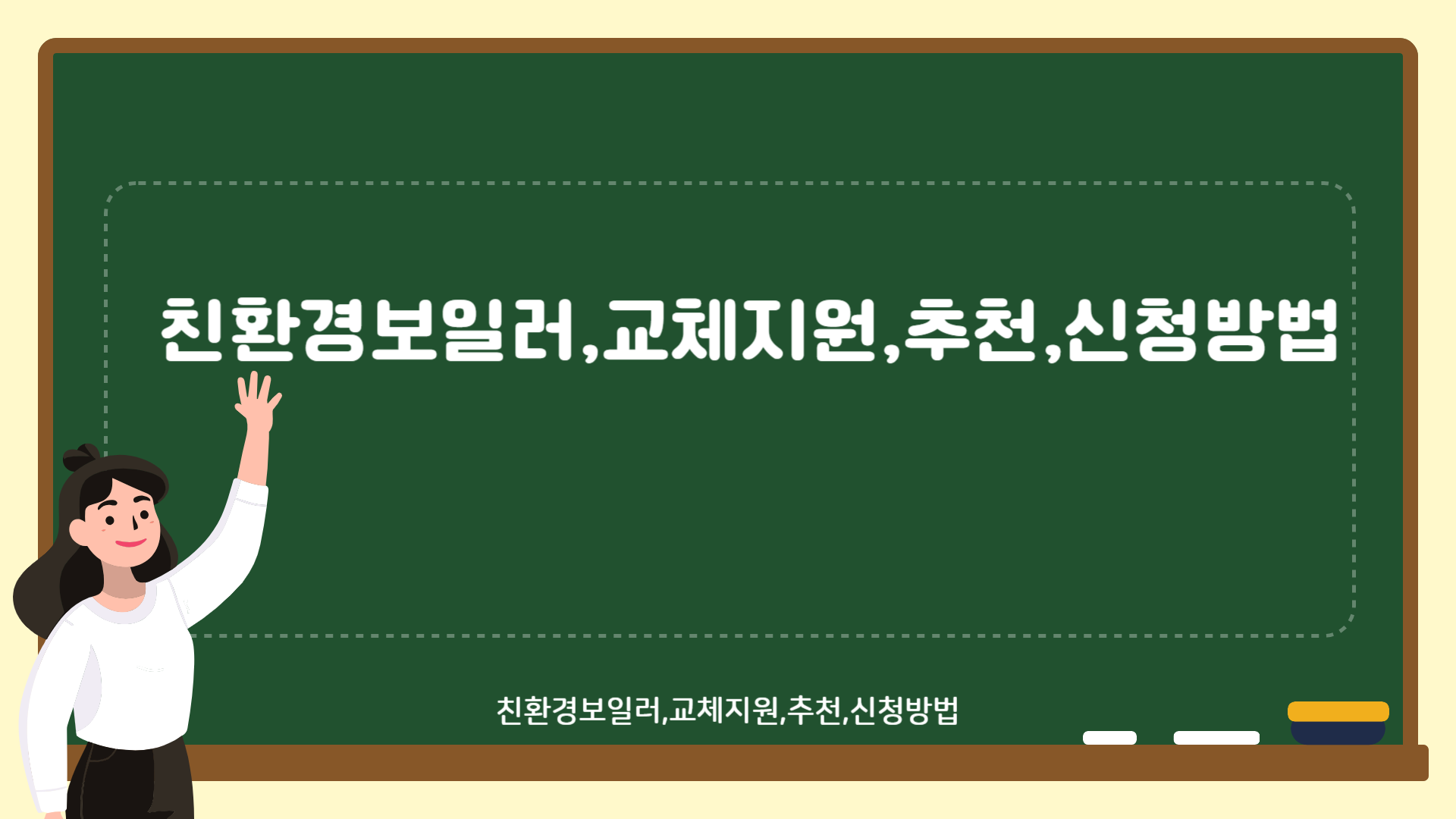 친환경보일러,교체지원,추천,신청방법

친환경보일러,교체지원,추천,신청방법